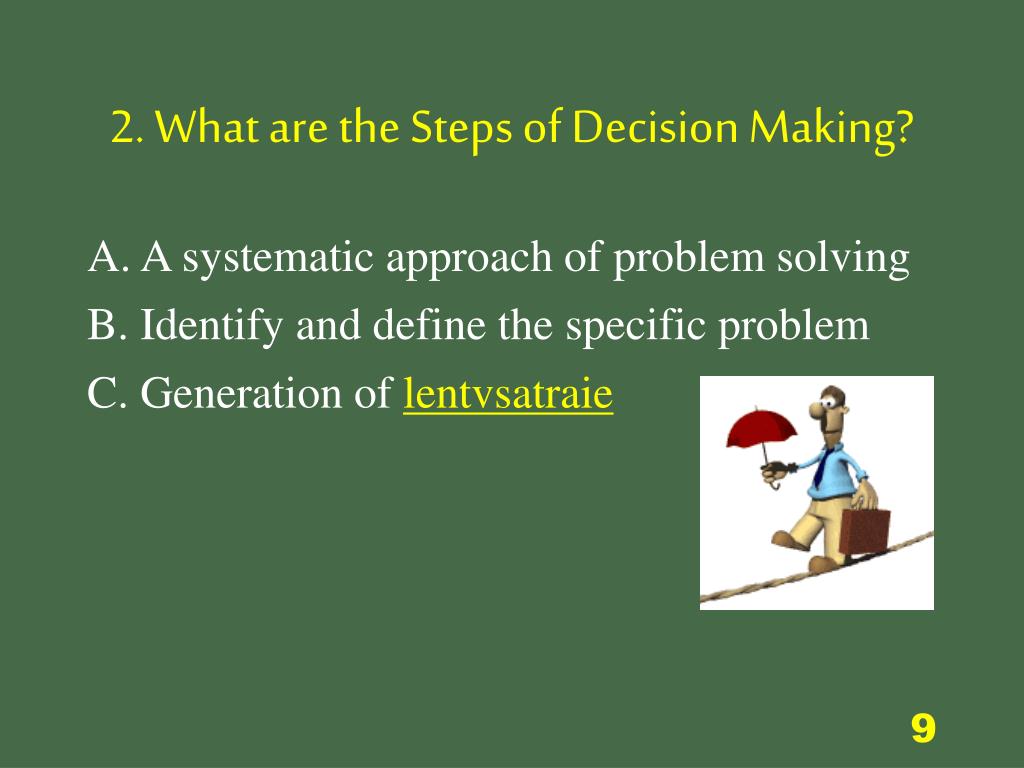 2. What are the Steps of Decision Making?

A. A systematic approach of problem solving

B. Identify and define the specific problem

C. Generation of lentvsatraie

9